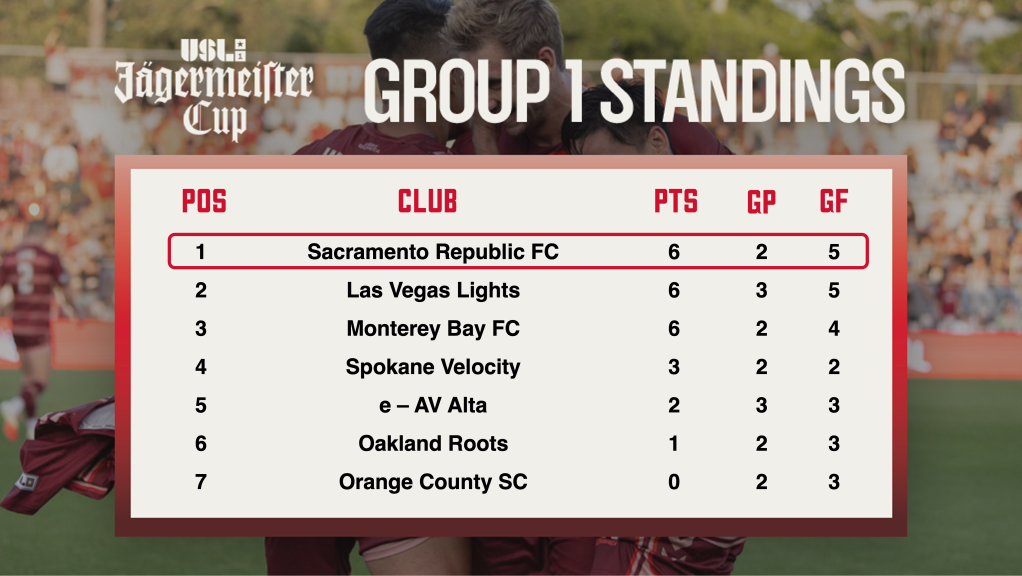 USL Jägermeister Cup

GROUP 1 STANDINGS

| POS | CLUB | PTS | GP | GF |
|---|---|---|---|---|
| 1 | Sacramento Republic FC | 6 | 2 | 5 |
| 2 | Las Vegas Lights | 6 | 3 | 5 |
| 3 | Monterey Bay FC | 6 | 2 | 4 |
| 4 | Spokane Velocity | 3 | 2 | 2 |
| 5 | e – AV Alta | 2 | 3 | 3 |
| 6 | Oakland Roots | 1 | 2 | 3 |
| 7 | Orange County SC | 0 | 2 | 3 |